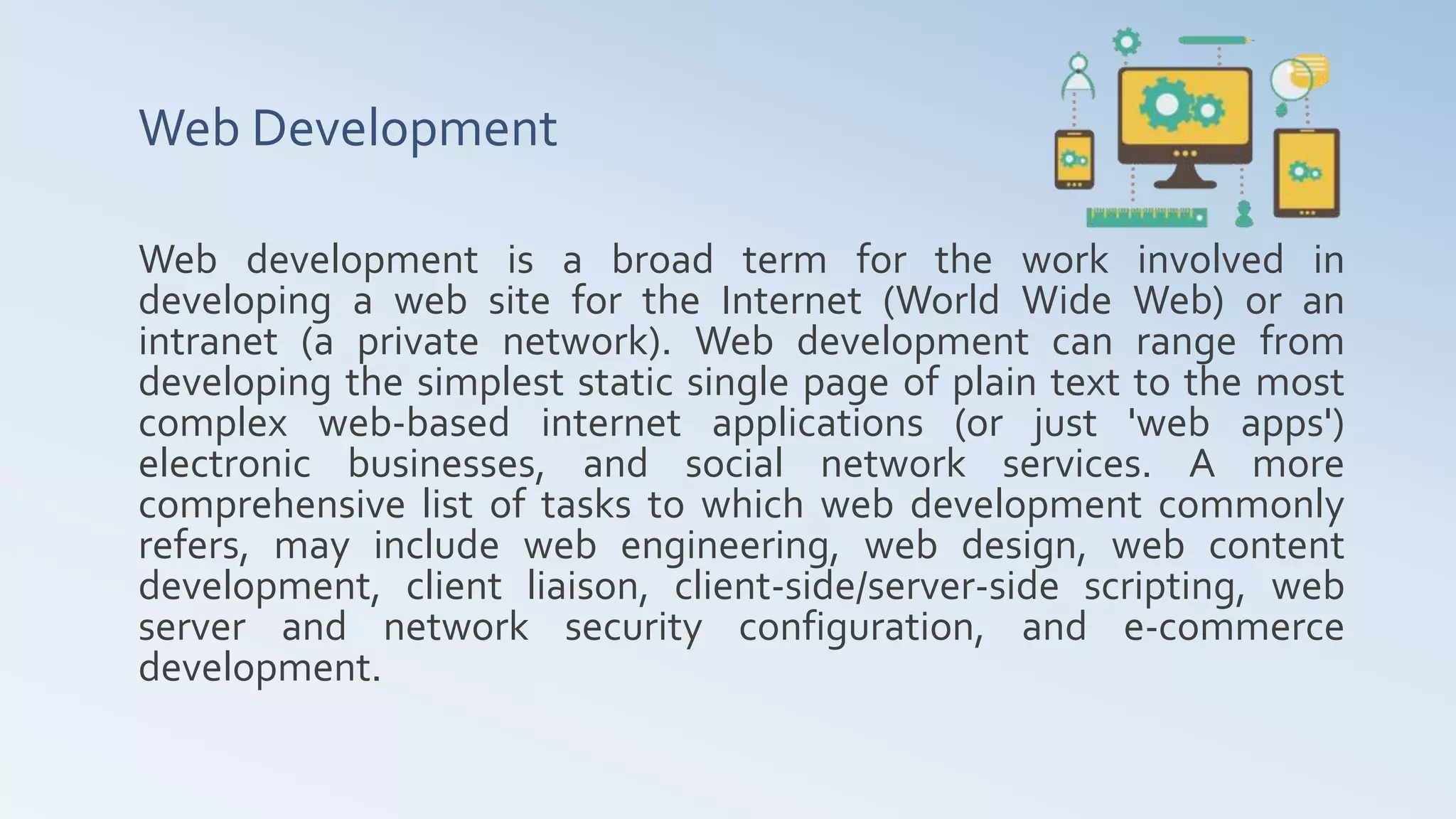 Web Development

Web development is a broad term for the work involved in developing a web site for the Internet (World Wide Web) or an intranet (a private network). Web development can range from developing the simplest static single page of plain text to the most complex web-based internet applications (or just 'web apps') electronic businesses, and social network services. A more comprehensive list of tasks to which web development commonly refers, may include web engineering, web design, web content development, client liaison, client-side/server-side scripting, web server and network security configuration, and e-commerce development.